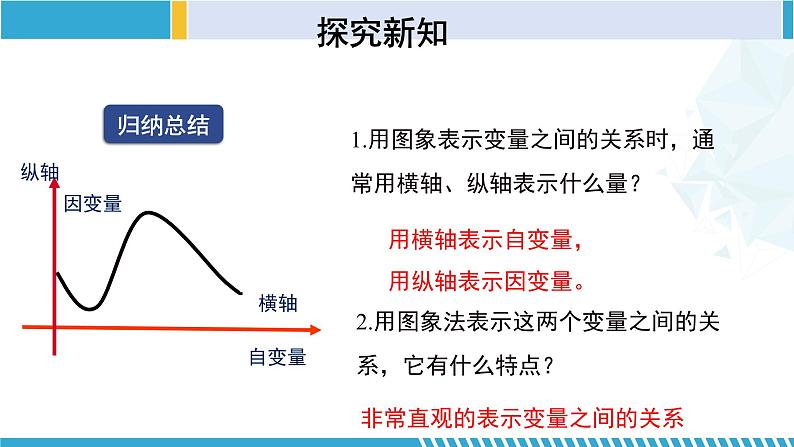 探究新知

归纳总结

纵轴

因变量

横轴

自变量

1.用图象表示变量之间的关系时，通常用横轴、纵轴表示什么量？

用横轴表示自变量，

用纵轴表示因变量。

2.用图象法表示这两个变量之间的关系，它有什么特点？

非常直观的表示变量之间的关系